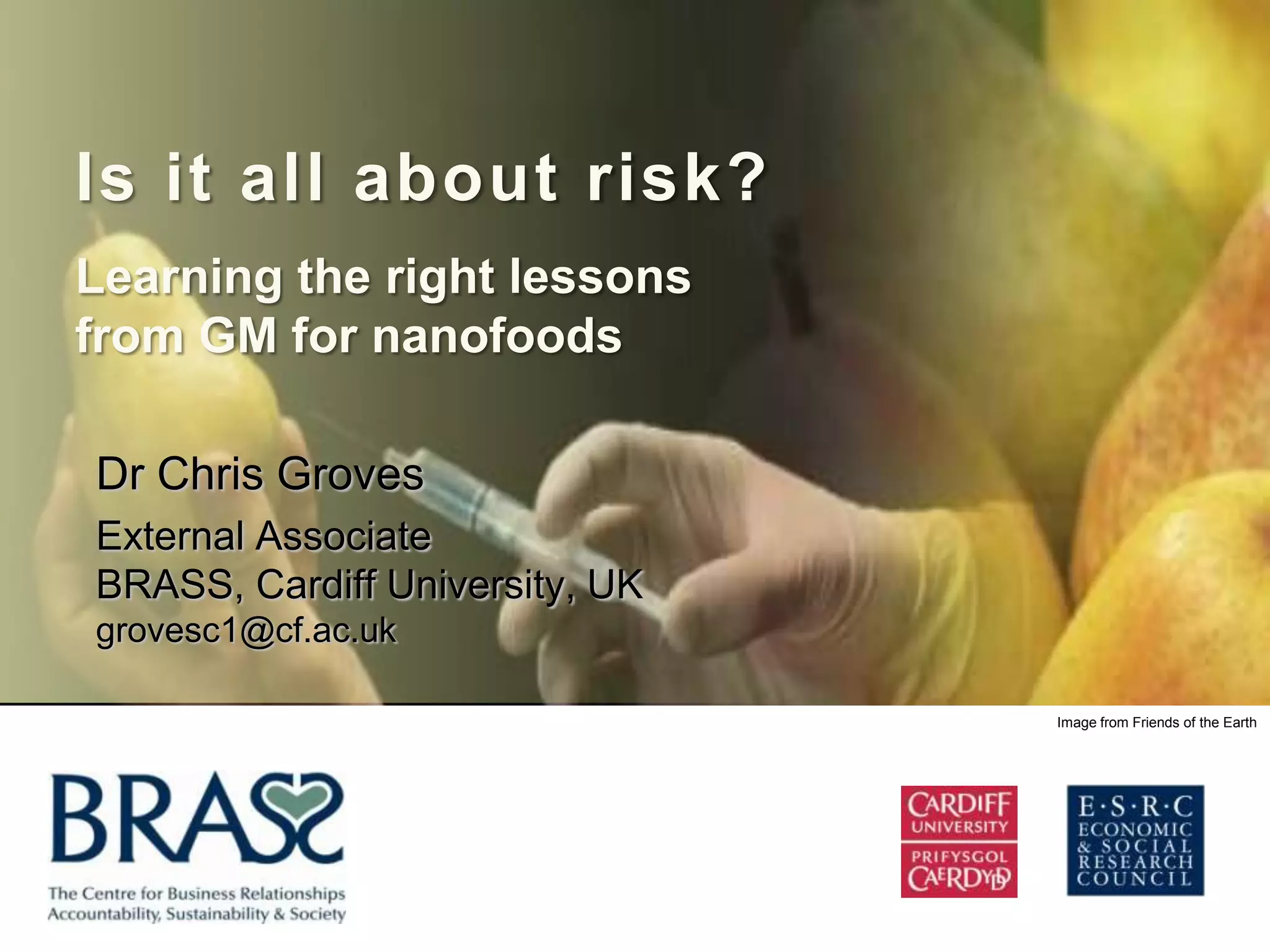 Is it all about risk?

Learning the right lessons from GM for nanofoods

Dr Chris Groves

External Associate
BRASS, Cardiff University, UK
grovesc1@cf.ac.uk

Image from Friends of the Earth

BRASS
The Centre for Business Relationships Accountability, Sustainability & Society

CARDIFF UNIVERSITY
PRIFYSGOL CAERDYDD

E·S·R·C
ECONOMIC & SOCIAL RESEARCH COUNCIL